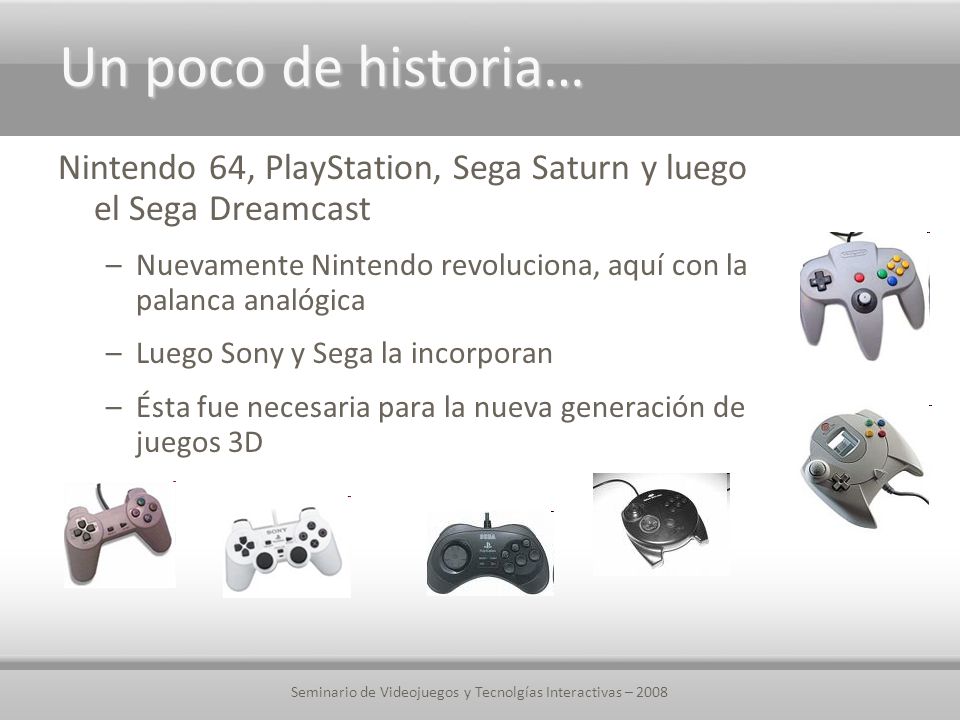 Un poco de historia…

Nintendo 64, PlayStation, Sega Saturn y luego el Sega Dreamcast

– Nuevamente Nintendo revoluciona, aquí con la palanca analógica

– Luego Sony y Sega la incorporan

– Ésta fue necesaria para la nueva generación de juegos 3D

SONY

SEGA

Seminario de Videojuegos y Tecnolgías Interactivas – 2008